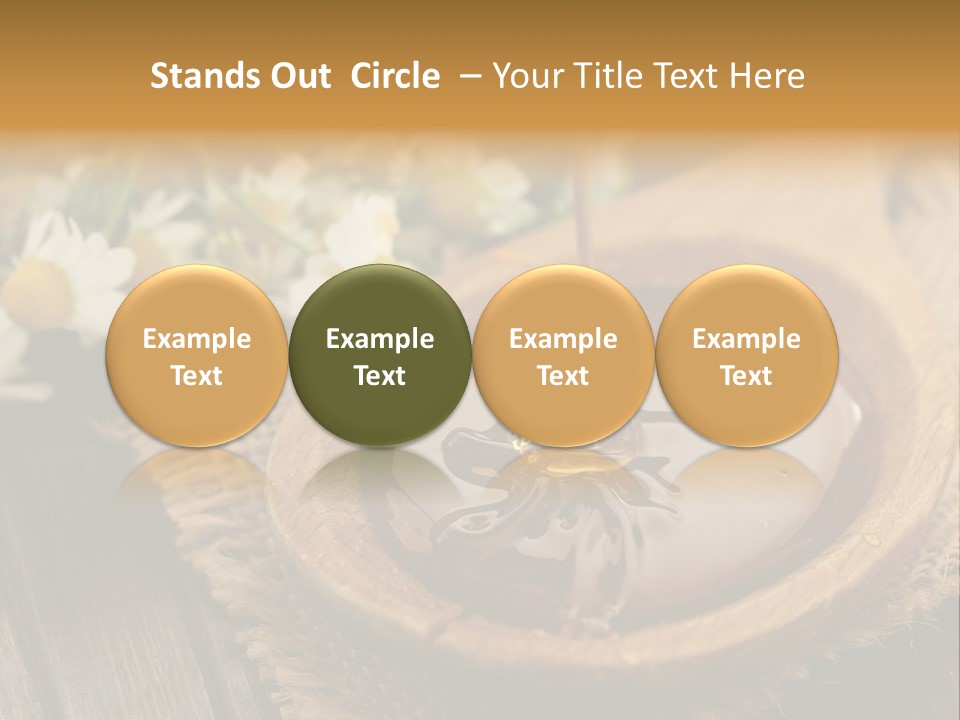 Stands Out Circle – Your Title Text Here

Example Text

Example Text

Example Text

Example Text